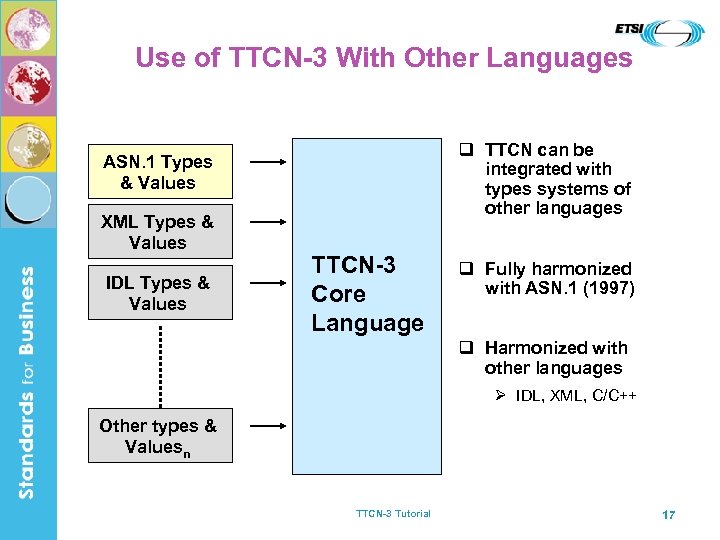 Standards for Business

ETSI

Use of TTCN-3 With Other Languages

ASN.1 Types & Values

XML Types & Values

IDL Types & Values

Other types & Values$_n$

TTCN-3 Core Language

❑ TTCN can be integrated with types systems of other languages

❑ Fully harmonized with ASN.1 (1997)

❑ Harmonized with other languages

➢ IDL, XML, C/C++

TTCN-3 Tutorial

17